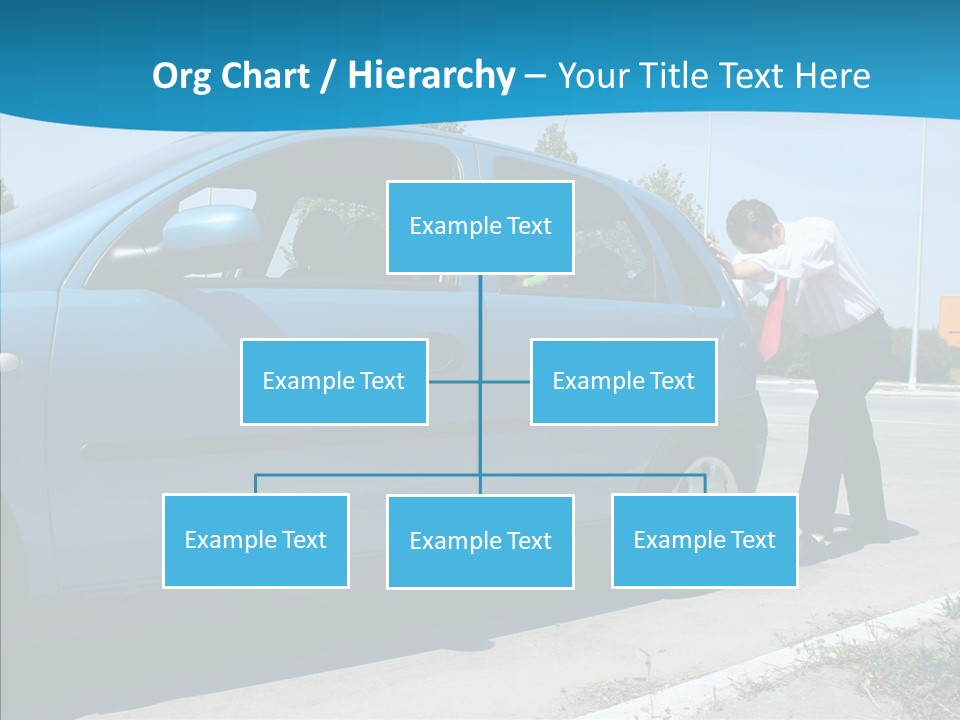 Org Chart / Hierarchy – Your Title Text Here

Example Text

Example Text

Example Text

Example Text

Example Text

Example Text